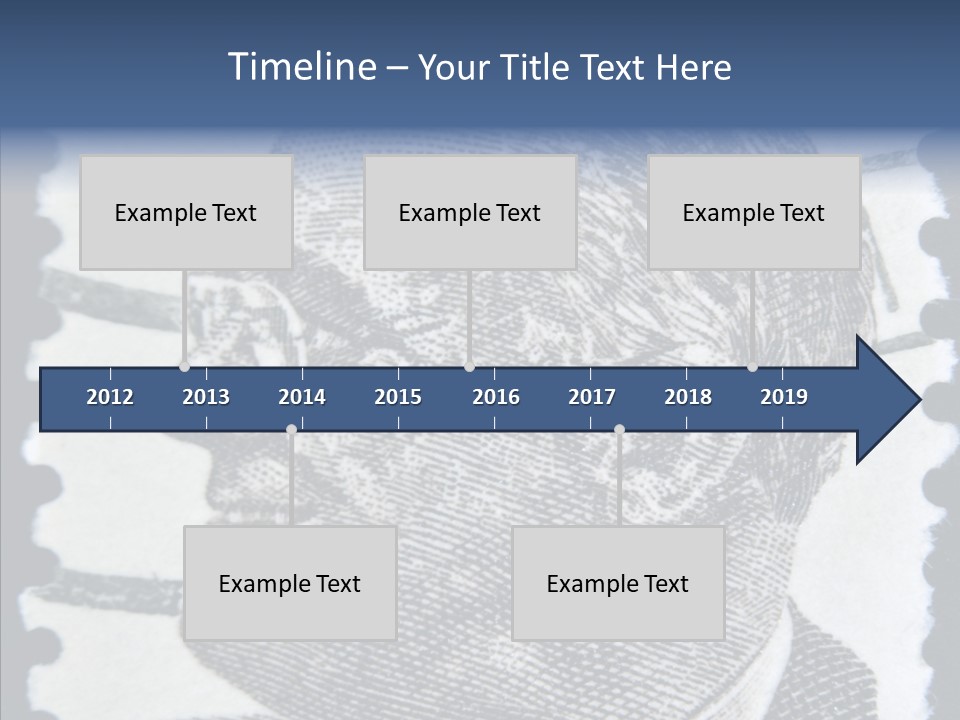 Timeline – Your Title Text Here

Example Text

Example Text

Example Text

2012 2013 2014 2015 2016 2017 2018 2019

Example Text

Example Text